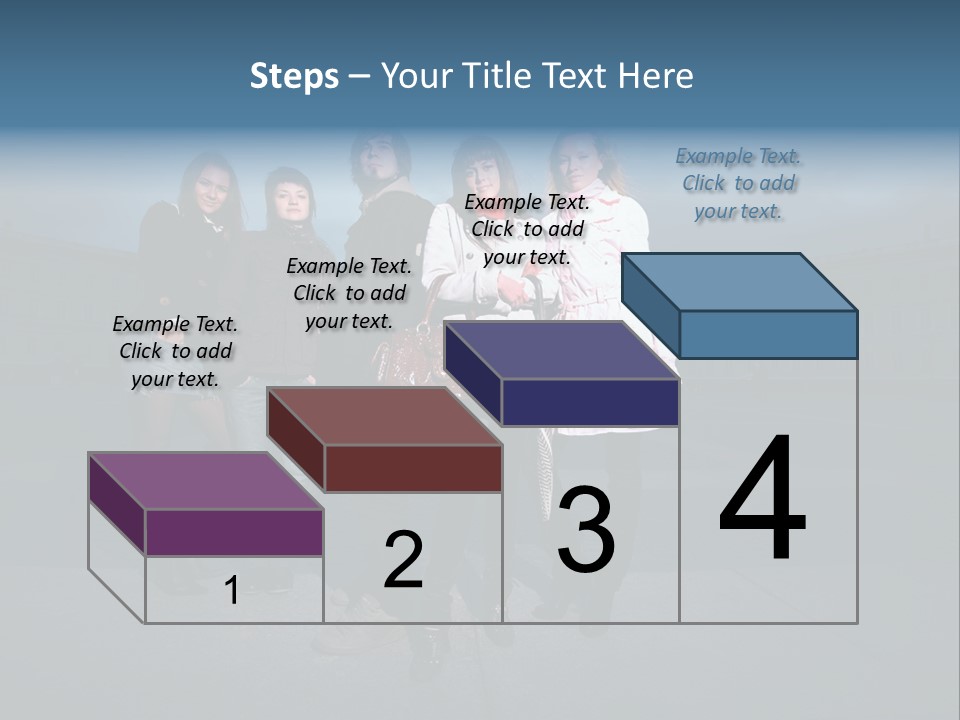 Steps – Your Title Text Here

Example Text. Click to add your text.

Example Text. Click to add your text.

Example Text. Click to add your text.

Example Text. Click to add your text.

1

2

3

4